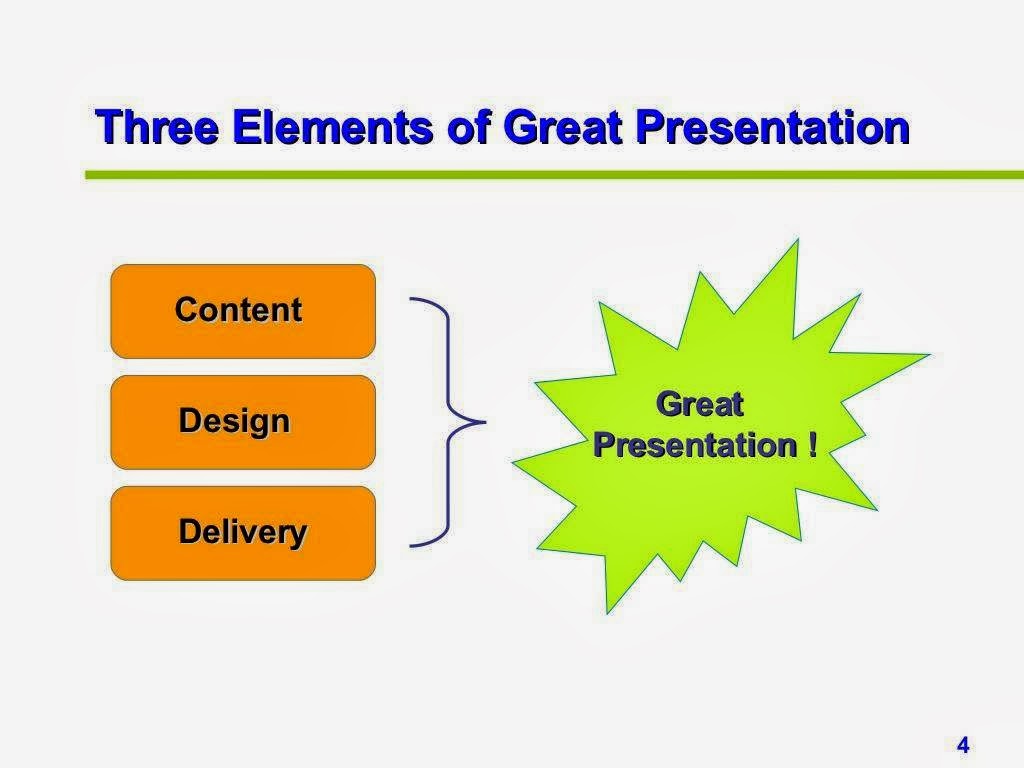 Three Elements of Great Presentation

Content

Design

Delivery

Great Presentation !

4